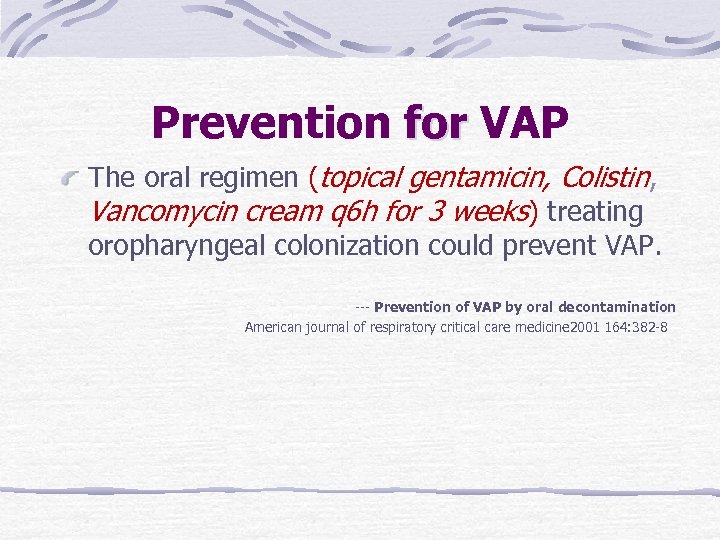 Prevention for VAP

The oral regimen (topical gentamicin, Colistin, Vancomycin cream q6h for 3 weeks) treating oropharyngeal colonization could prevent VAP.

--- Prevention of VAP by oral decontamination
American journal of respiratory critical care medicine2001 164:382-8